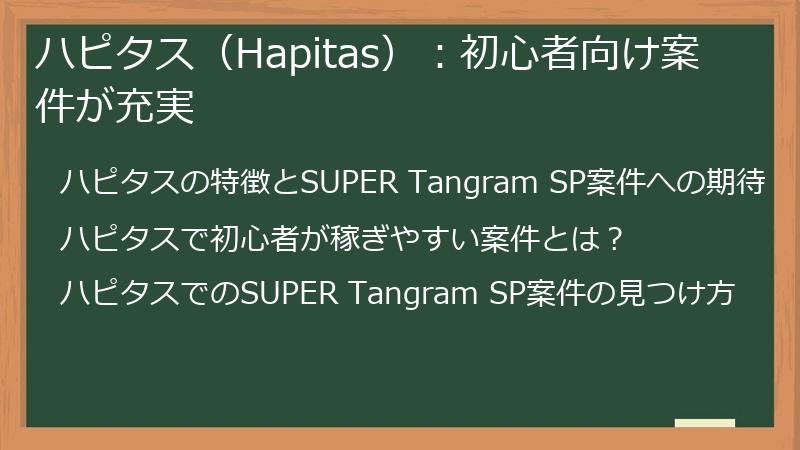 ハピタス（Hapitas）：初心者向け案件が充実

ハピタスの特徴とSUPER Tangram SP案件への期待

ハピタスで初心者が稼ぎやすい案件とは？

ハピタスでのSUPER Tangram SP案件の見つけ方